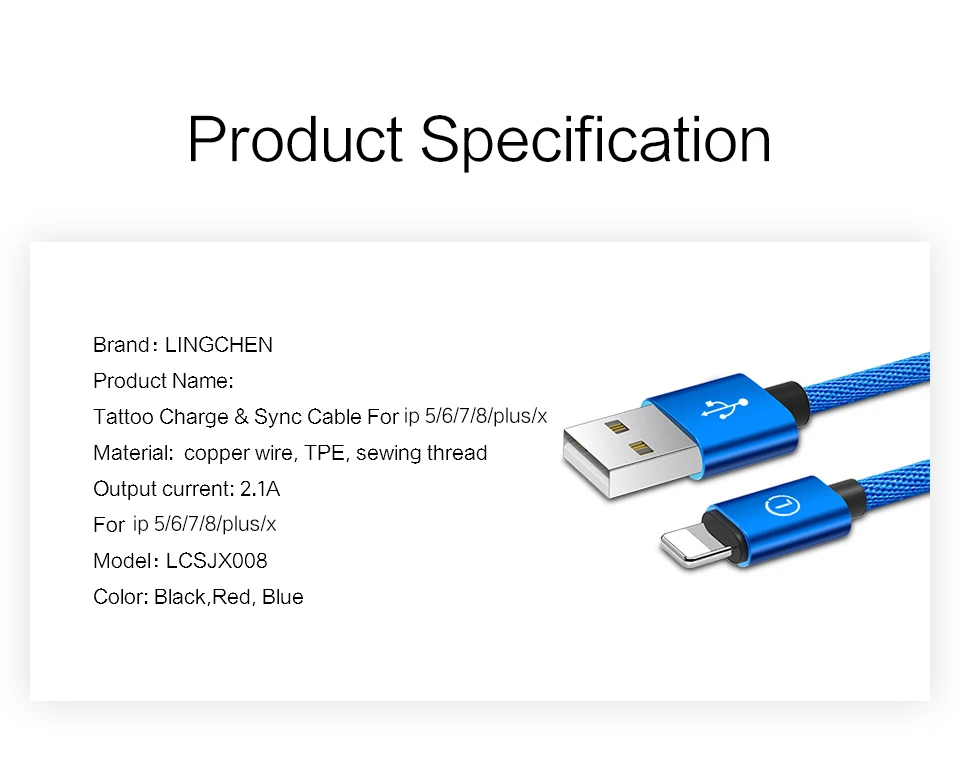 Product Specification

Brand: LINGCHEN
Product Name:
Tattoo Charge & Sync Cable For ip 5/6/7/8/plus/x
Material: copper wire, TPE, sewing thread
Output current: 2.1A
For ip 5/6/7/8/plus/x
Model: LCSJX008
Color: Black,Red, Blue